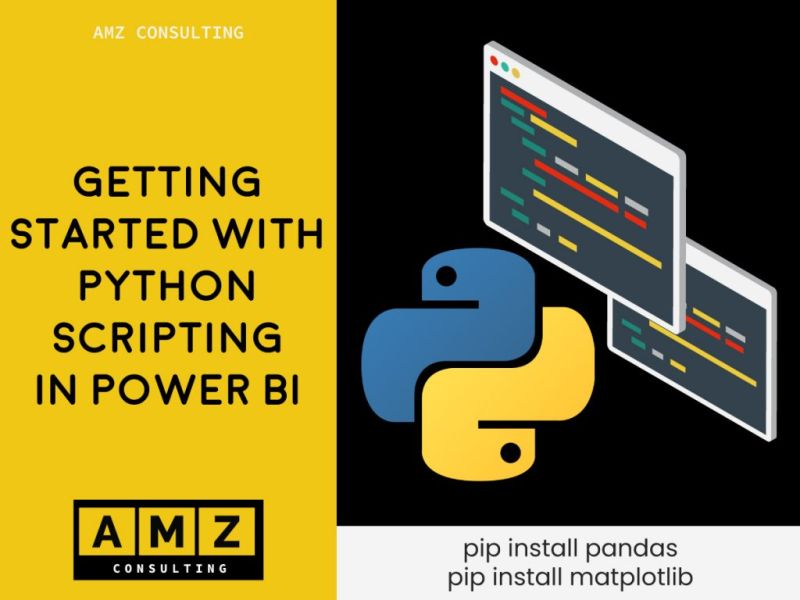 AMZ CONSULTING

GETTING STARTED WITH PYTHON SCRIPTING IN POWER BI

AMZ
CONSULTING

pip install pandas
pip install matplotlib